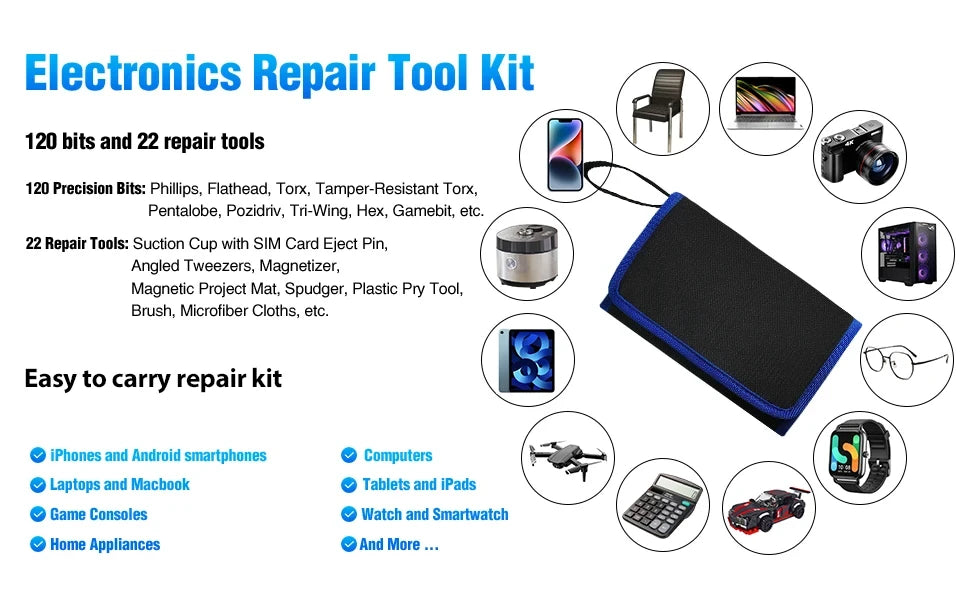 Electronics Repair Tool Kit

120 bits and 22 repair tools

120 Precision Bits: Phillips, Flathead, Torx, Tamper-Resistant Torx, Pentalobe, Pozidriv, Tri-Wing, Hex, Gamebit, etc.

22 Repair Tools: Suction Cup with SIM Card Eject Pin, Angled Tweezers, Magnetizer, Magnetic Project Mat, Spudger, Plastic Pry Tool, Brush, Microfiber Cloths, etc.

Easy to carry repair kit

iPhones and Android smartphones
Laptops and Macbook
Game Consoles
Home Appliances

Computers
Tablets and iPads
Watch and Smartwatch
And More ...